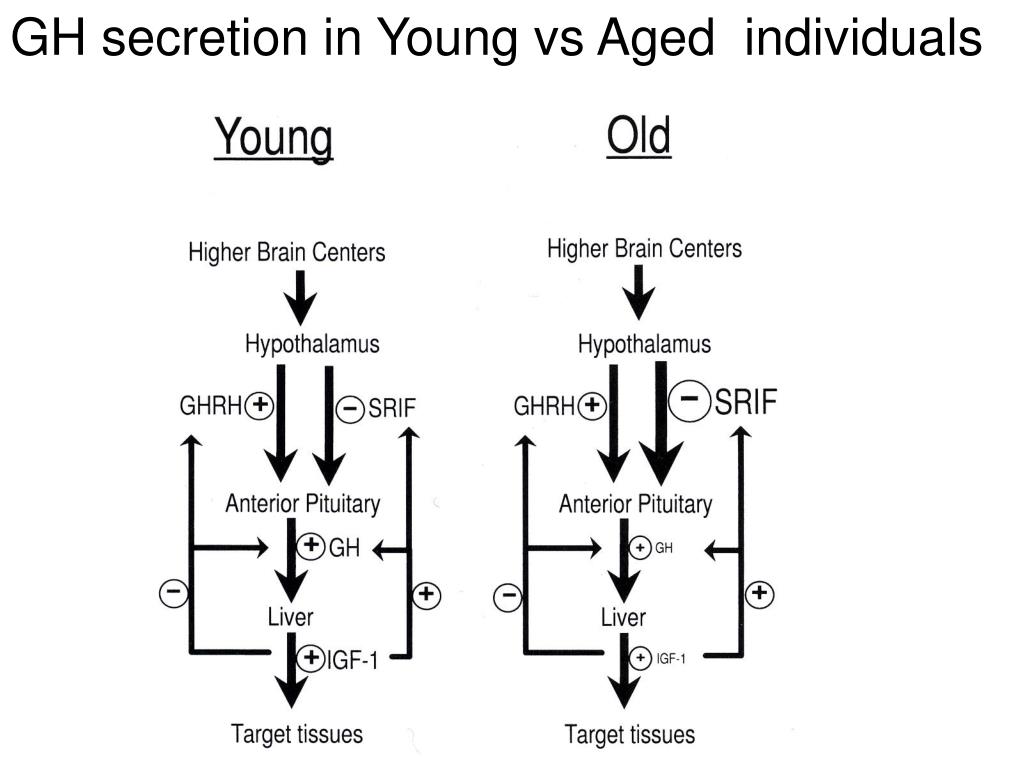 GH secretion in Young vs Aged individuals

Young

Higher Brain Centers

Hypothalamus

GHRH +

− SRIF

Anterior Pituitary

+ GH

−

+

Liver

+ IGF-1

Target tissues

Old

Higher Brain Centers

Hypothalamus

GHRH +

− SRIF

Anterior Pituitary

+ GH

−

+

Liver

+ IGF-1

Target tissues